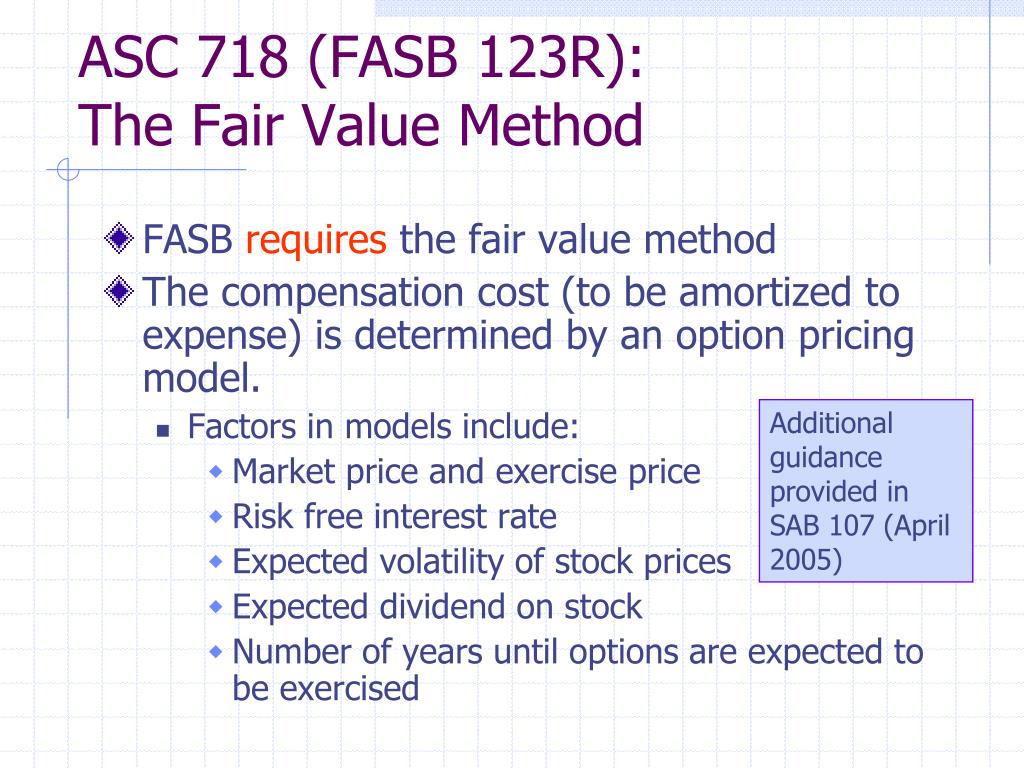 ASC 718 (FASB 123R):
The Fair Value Method

FASB requires the fair value method

The compensation cost (to be amortized to expense) is determined by an option pricing model.

Factors in models include:

Market price and exercise price

Risk free interest rate

Expected volatility of stock prices

Expected dividend on stock

Number of years until options are expected to be exercised

Additional guidance provided in SAB 107 (April 2005)